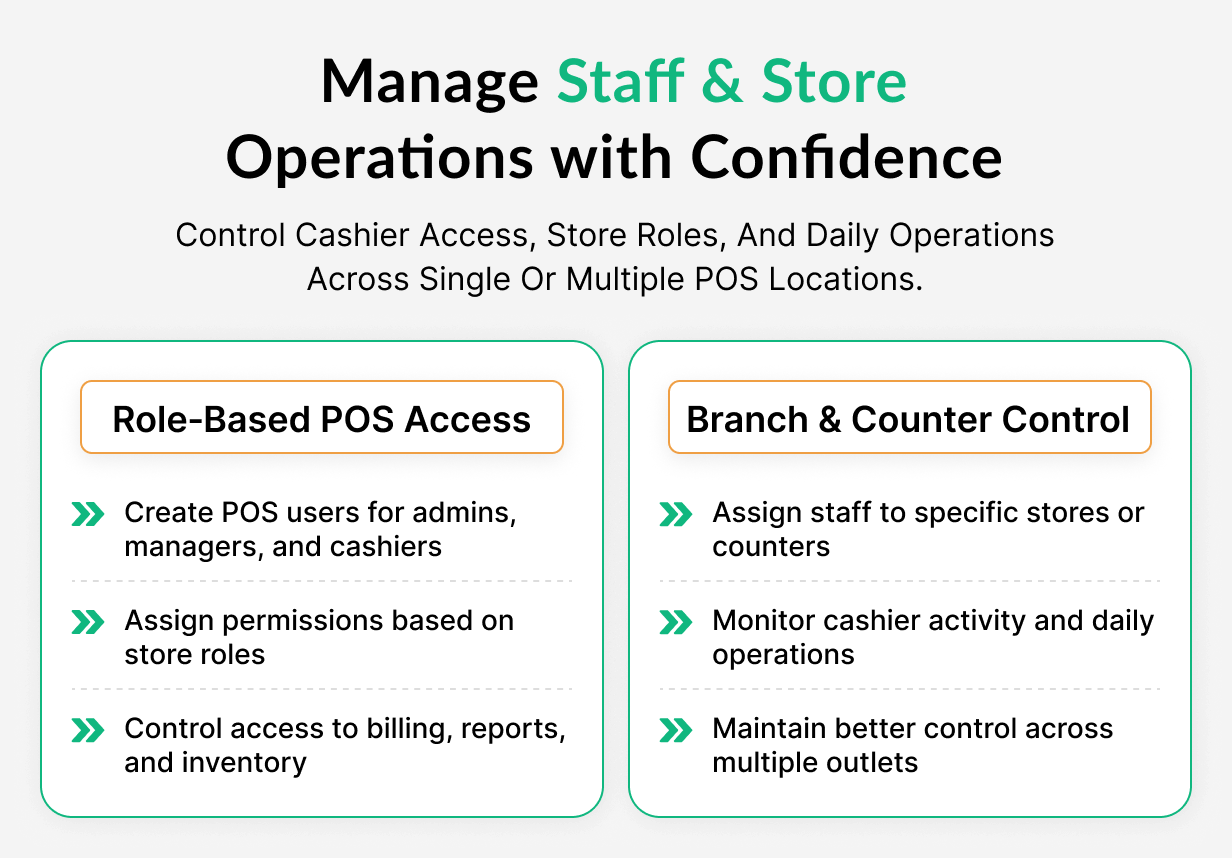 Manage Staff & Store Operations with Confidence

Control Cashier Access, Store Roles, And Daily Operations Across Single Or Multiple POS Locations.

Role-Based POS Access

Create POS users for admins, managers, and cashiers

Assign permissions based on store roles

Control access to billing, reports, and inventory

Branch & Counter Control

Assign staff to specific stores or counters

Monitor cashier activity and daily operations

Maintain better control across multiple outlets